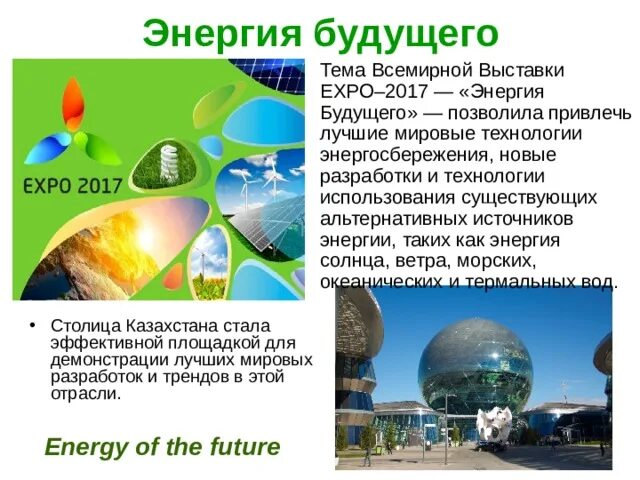 Энергия будущего

EXPO 2017

Тема Всемирной Выставки EXPO–2017 — «Энергия Будущего» — позволила привлечь лучшие мировые технологии энергосбережения, новые разработки и технологии использования существующих альтернативных источников энергии, таких как энергия солнца, ветра, морских, океанических и термальных вод.

• Столица Казахстана стала эффективной площадкой для демонстрации лучших мировых разработок и трендов в этой отрасли.

Energy of the future